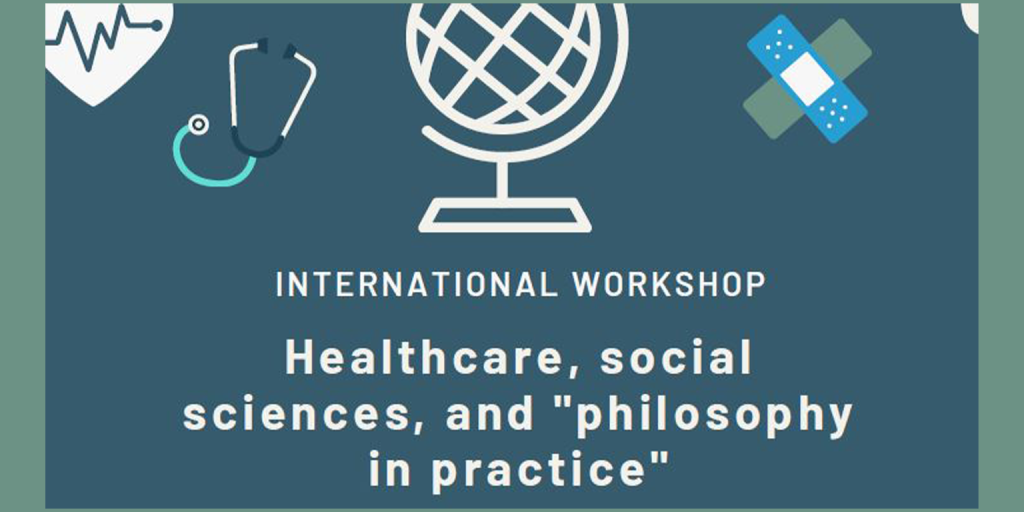 INTERNATIONAL WORKSHOP

Healthcare, social sciences, and "philosophy in practice"